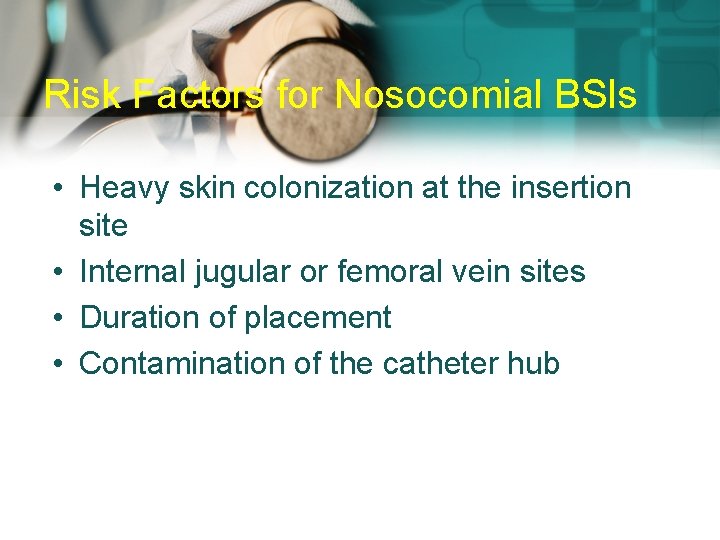 Risk Factors for Nosocomial BSIs

• Heavy skin colonization at the insertion site
• Internal jugular or femoral vein sites
• Duration of placement
• Contamination of the catheter hub